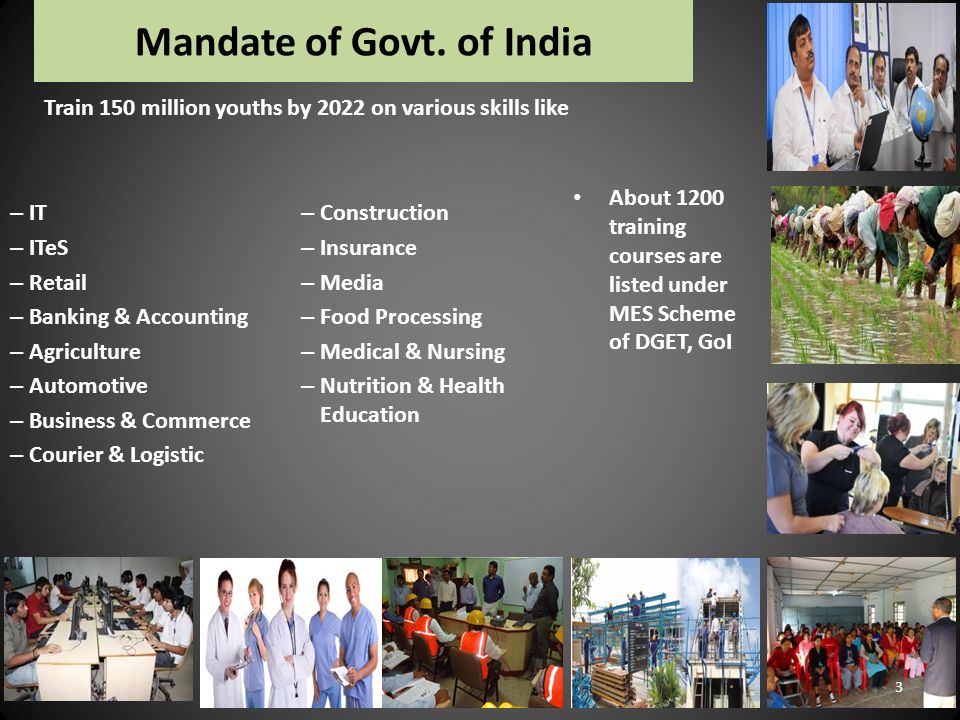 Mandate of Govt. of India

Train 150 million youths by 2022 on various skills like

– IT
– ITeS
– Retail
– Banking & Accounting
– Agriculture
– Automotive
– Business & Commerce
– Courier & Logistic

– Construction
– Insurance
– Media
– Food Processing
– Medical & Nursing
– Nutrition & Health Education

• About 1200 training courses are listed under MES Scheme of DGET, GoI

3